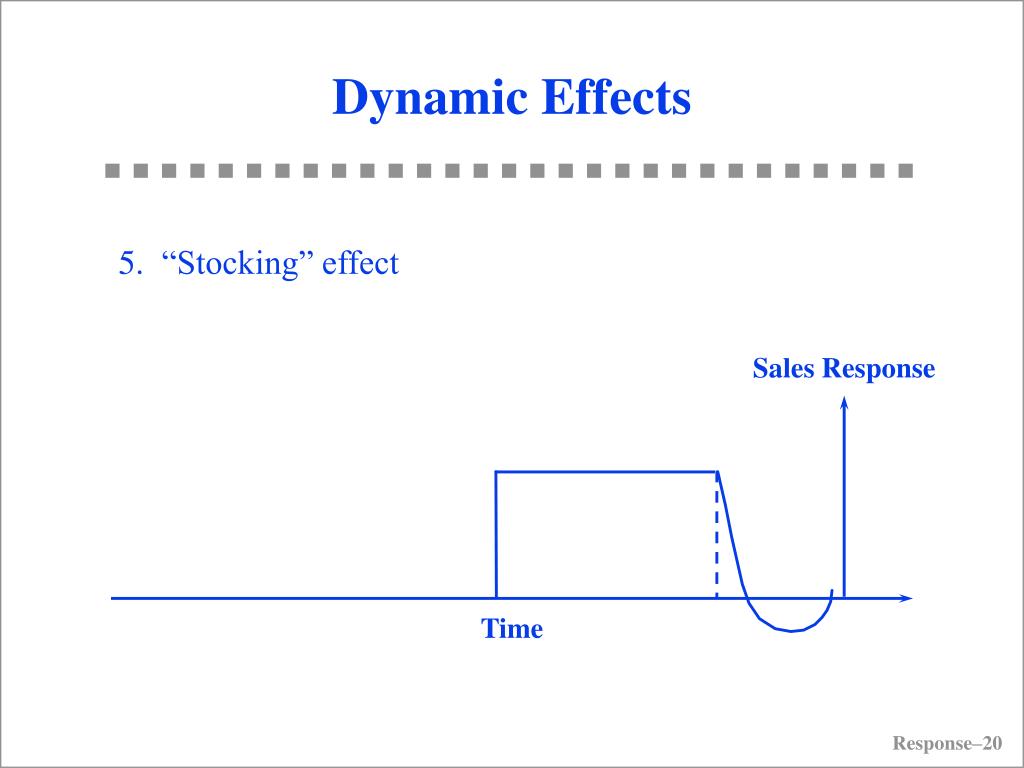 Dynamic Effects

5. “Stocking” effect

Sales Response

Time

Response–20